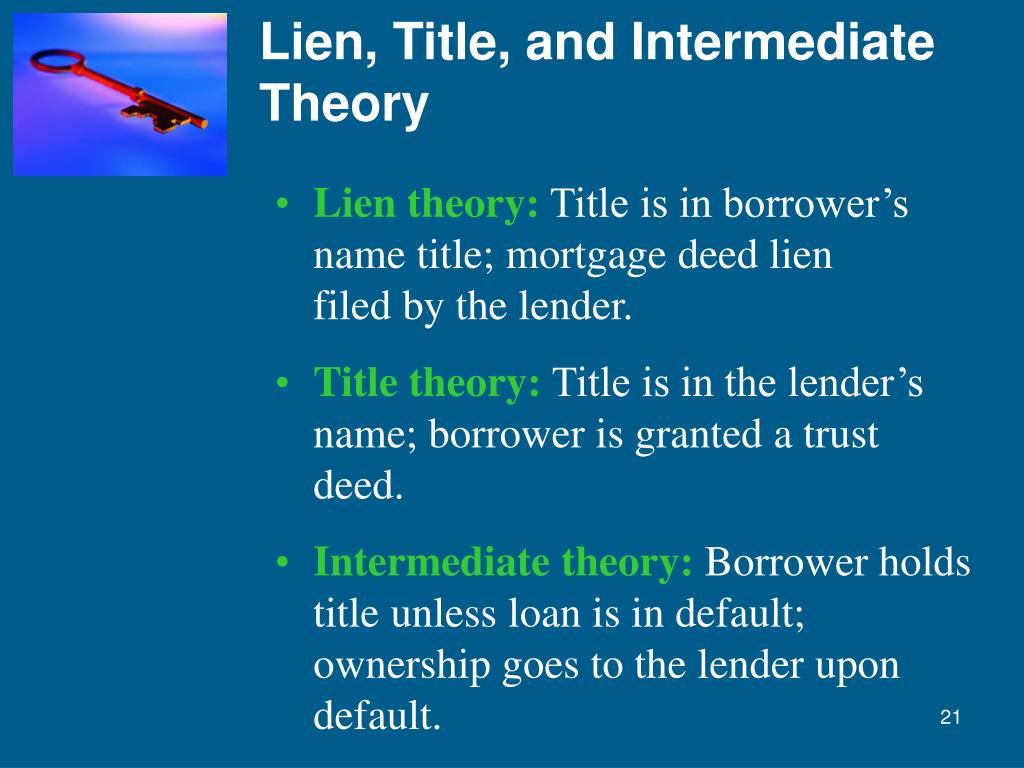 Lien, Title, and Intermediate Theory

• Lien theory: Title is in borrower's name title; mortgage deed lien filed by the lender.

• Title theory: Title is in the lender's name; borrower is granted a trust deed.

• Intermediate theory: Borrower holds title unless loan is in default; ownership goes to the lender upon default.

21